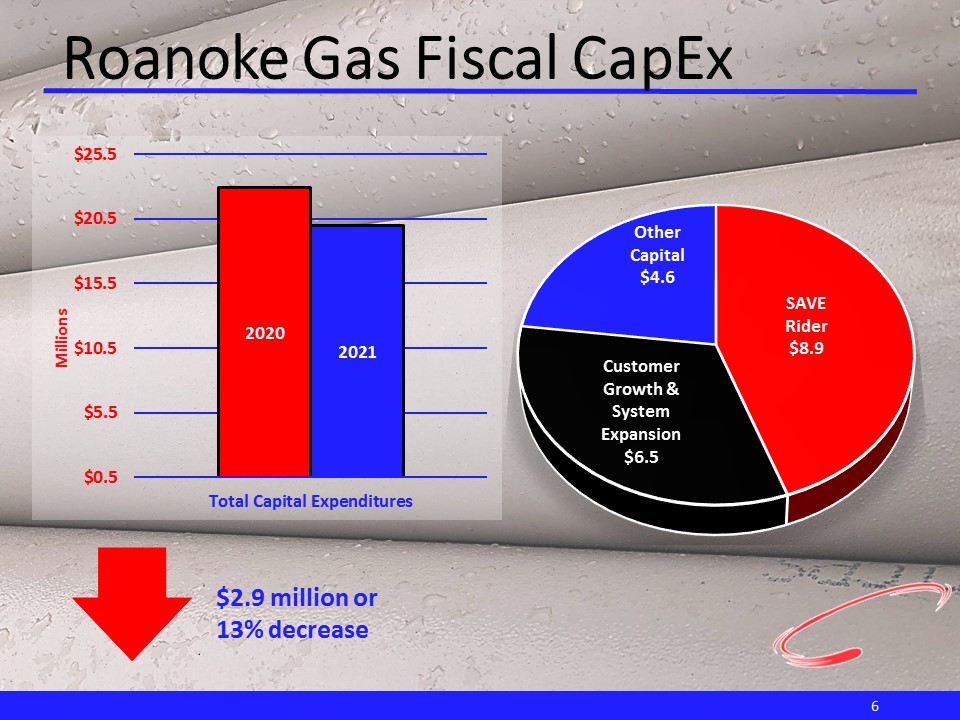 Roanoke Gas Fiscal CapEx

$25.5
$20.5
$15.5
$10.5
$5.5
$0.5

Millions

2020
2021

Total Capital Expenditures

Other Capital $4.6

SAVE Rider $8.9

Customer Growth & System Expansion $6.5

$2.9 million or 13% decrease

6